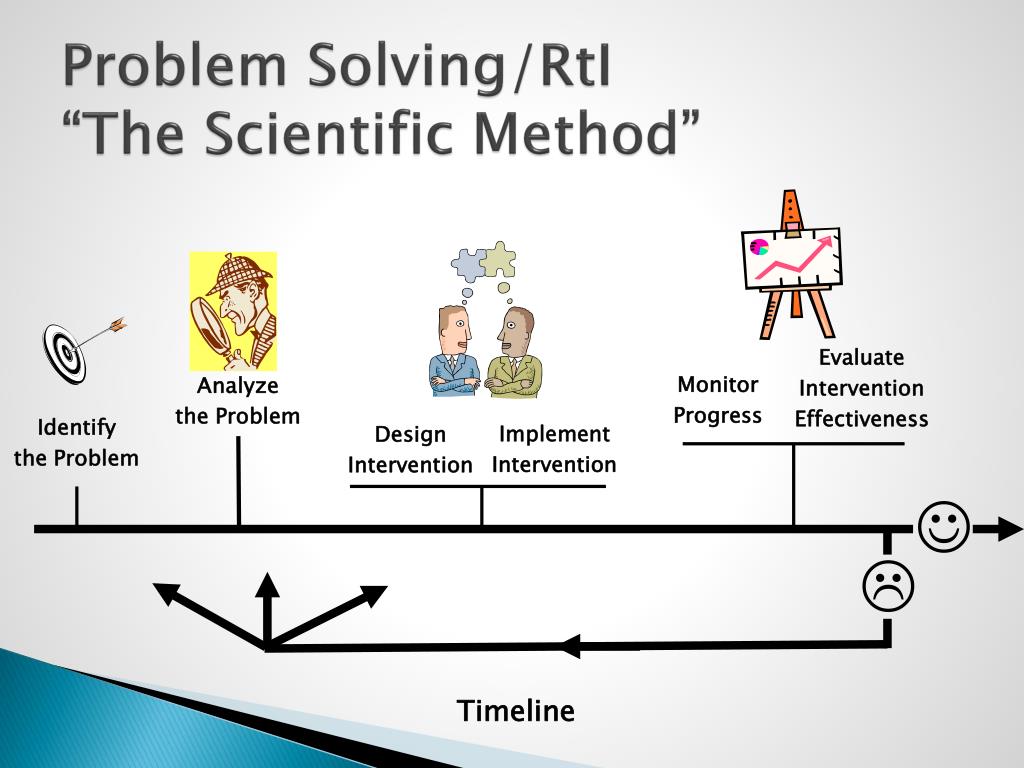 Problem Solving/RtI
“The Scientific Method”

Identify the Problem

Analyze the Problem

Design Intervention

Implement Intervention

Monitor Progress

Evaluate Intervention Effectiveness

Timeline